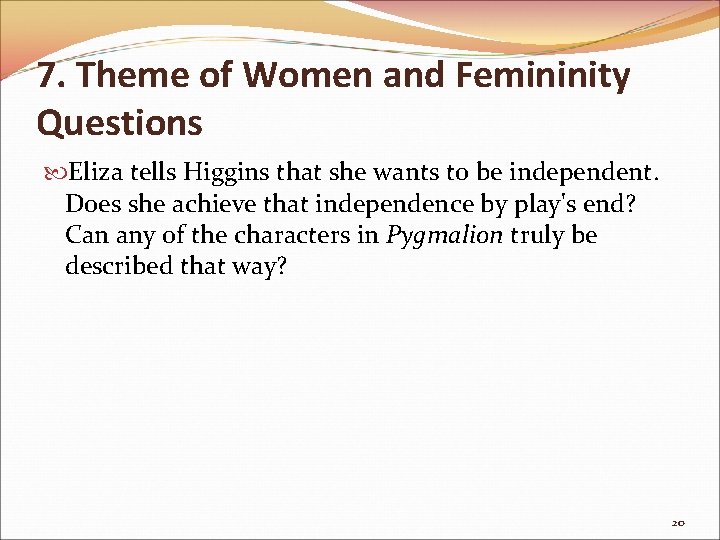 7. Theme of Women and Femininity Questions

Eliza tells Higgins that she wants to be independent. Does she achieve that independence by play's end? Can any of the characters in Pygmalion truly be described that way?

20